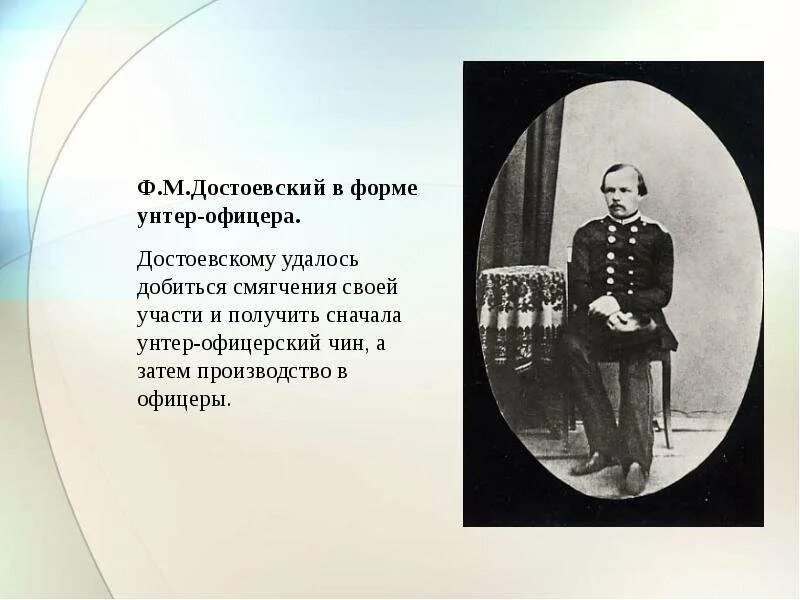 Ф.М.Достоевский в форме унтер-офицера.

Достоевскому удалось добиться смягчения своей участи и получить сначала унтер-офицерский чин, а затем производство в офицеры.